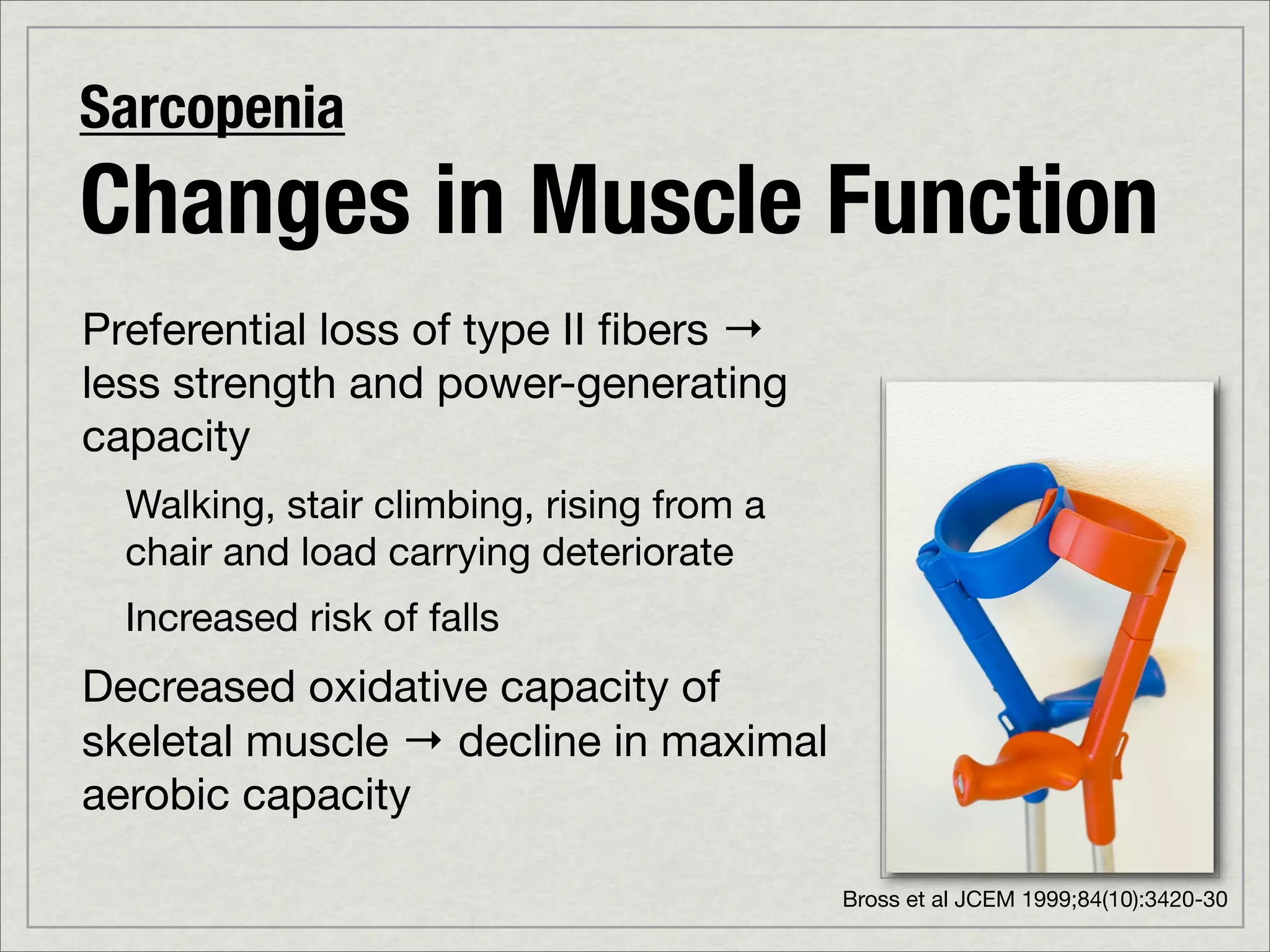 Sarcopenia

Changes in Muscle Function

Preferential loss of type II fibers → less strength and power-generating capacity

Walking, stair climbing, rising from a chair and load carrying deteriorate

Increased risk of falls

Decreased oxidative capacity of skeletal muscle → decline in maximal aerobic capacity

Bross et al JCEM 1999;84(10):3420-30